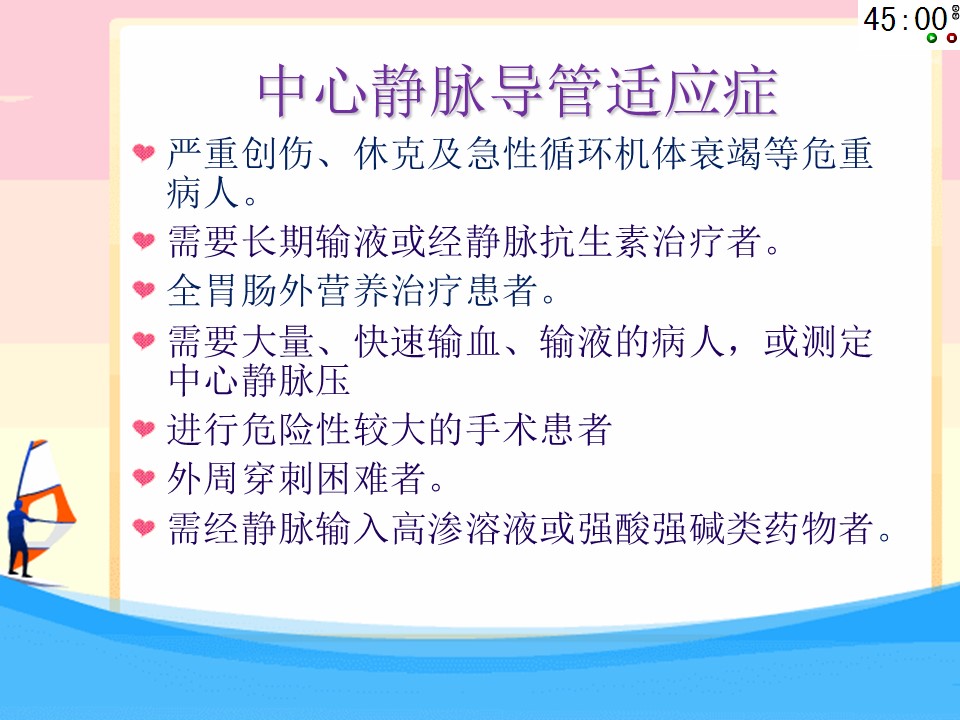 45:00

中心静脉导管适应症

严重创伤、休克及急性循环机体衰竭等危重病人。

需要长期输液或经静脉抗生素治疗者。

全胃肠外营养治疗患者。

需要大量、快速输血、输液的病人，或测定中心静脉压

进行危险性较大的手术患者

外周穿刺困难者。

需经静脉输入高渗溶液或强酸强碱类药物者。